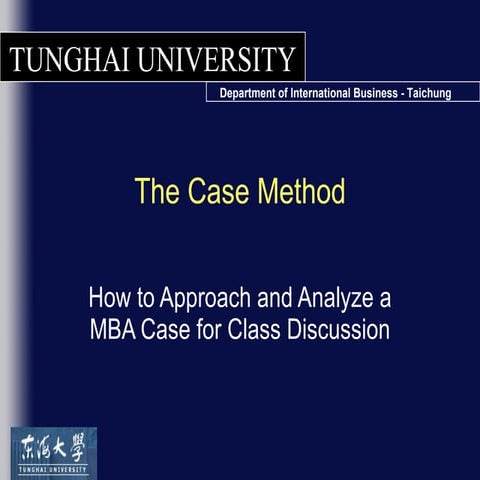 TUNGHAI UNIVERSITY

Department of International Business - Taichung

The Case Method

How to Approach and Analyze a MBA Case for Class Discussion

東海大學
TUNGHAI UNIVERSITY